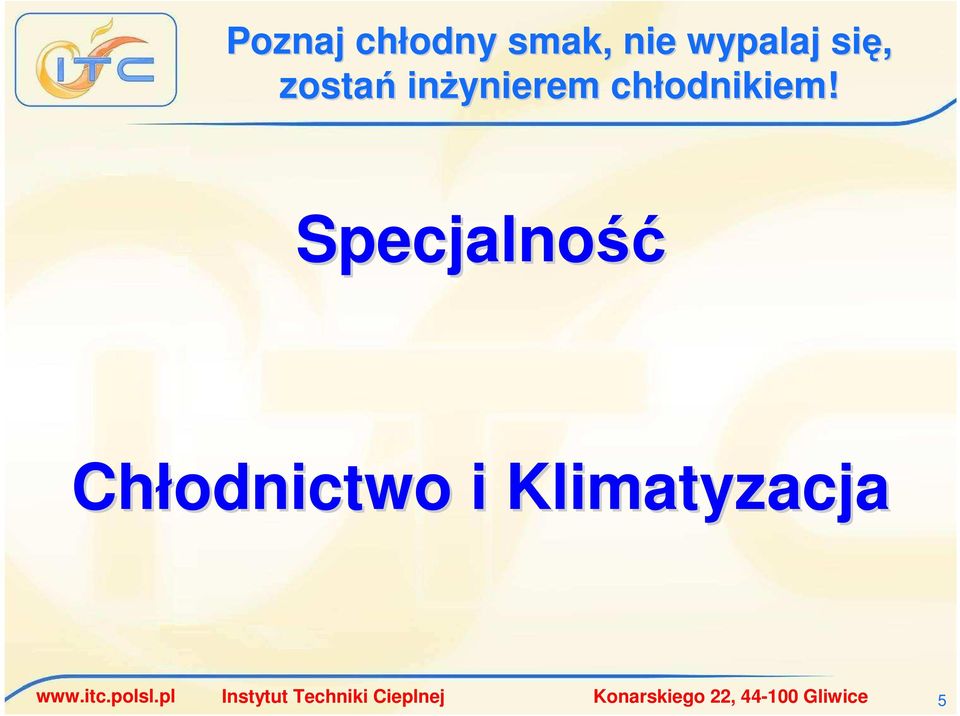 ITC

Poznaj chłodny smak, nie wypalaj się, zostań inżynierem chłodnikiem!

Specjalność

Chłodnictwo i Klimatyzacja

www.itc.polsl.pl Instytut Techniki Cieplnej Konarskiego 22, 44-100 Gliwice 5